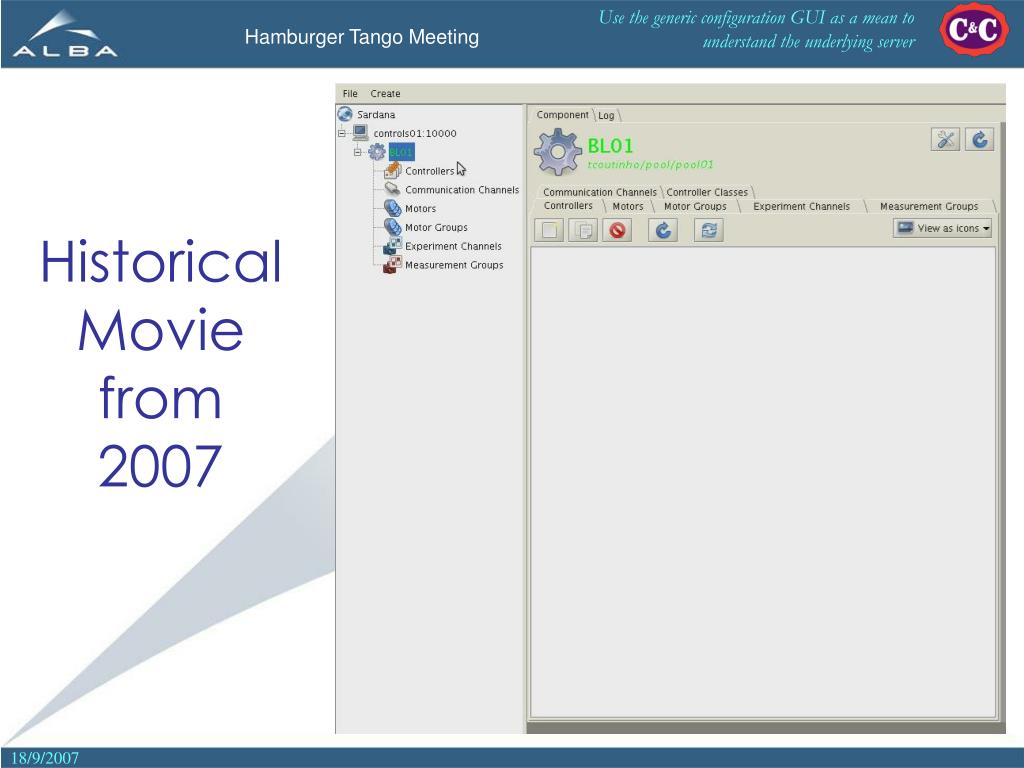 ALBA

Hamburger Tango Meeting

Use the generic configuration GUI as a mean to understand the underlying server

C&C

Historical Movie from 2007

File Create

Sardana
controls01:10000
BL01
Controllers
Communication Channels
Motors
Motor Groups
Experiment Channels
Measurement Groups

Component Log

BL01
tcoutinho/pool/pool01

Communication Channels Controller Classes
Controllers Motors Motor Groups Experiment Channels Measurement Groups

View as icons

18/9/2007